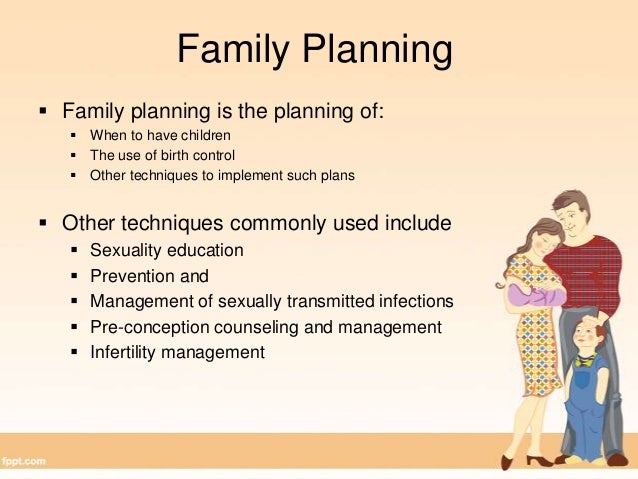 Family Planning

▪ Family planning is the planning of:
▪ When to have children
▪ The use of birth control
▪ Other techniques to implement such plans

▪ Other techniques commonly used include
▪ Sexuality education
▪ Prevention and
▪ Management of sexually transmitted infections
▪ Pre-conception counseling and management
▪ Infertility management

fppt.com